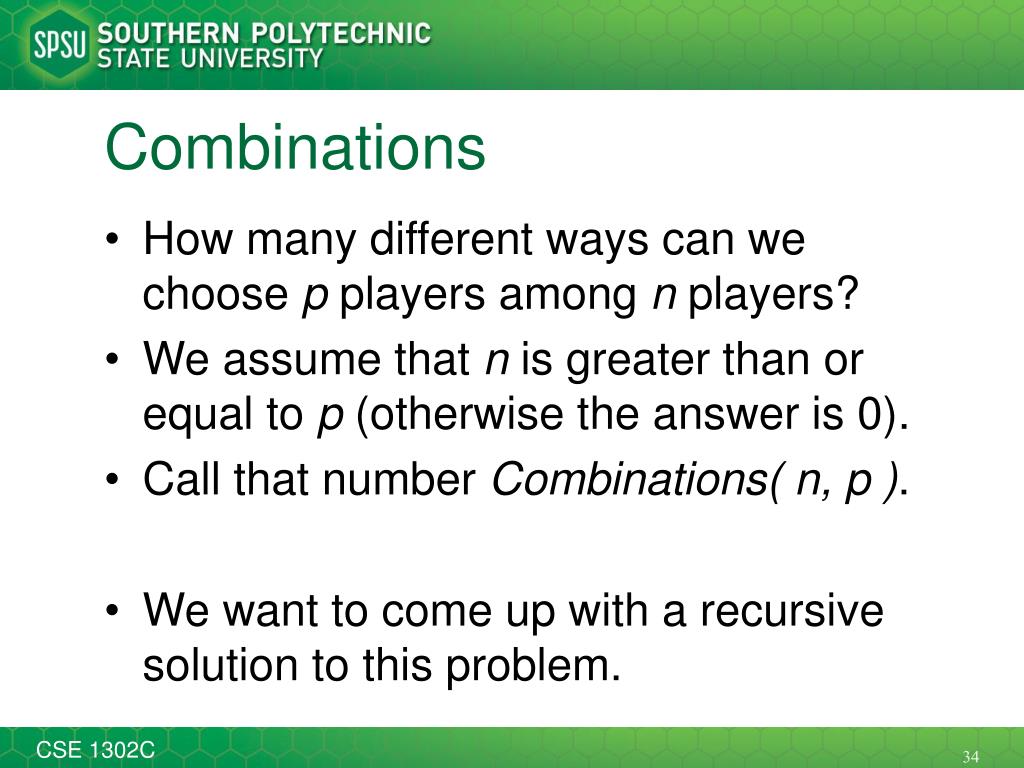 SPSU SOUTHERN POLYTECHNIC STATE UNIVERSITY

Combinations

• How many different ways can we choose p players among n players?
• We assume that n is greater than or equal to p (otherwise the answer is 0).
• Call that number Combinations( n, p ).

• We want to come up with a recursive solution to this problem.

CSE 1302C

34